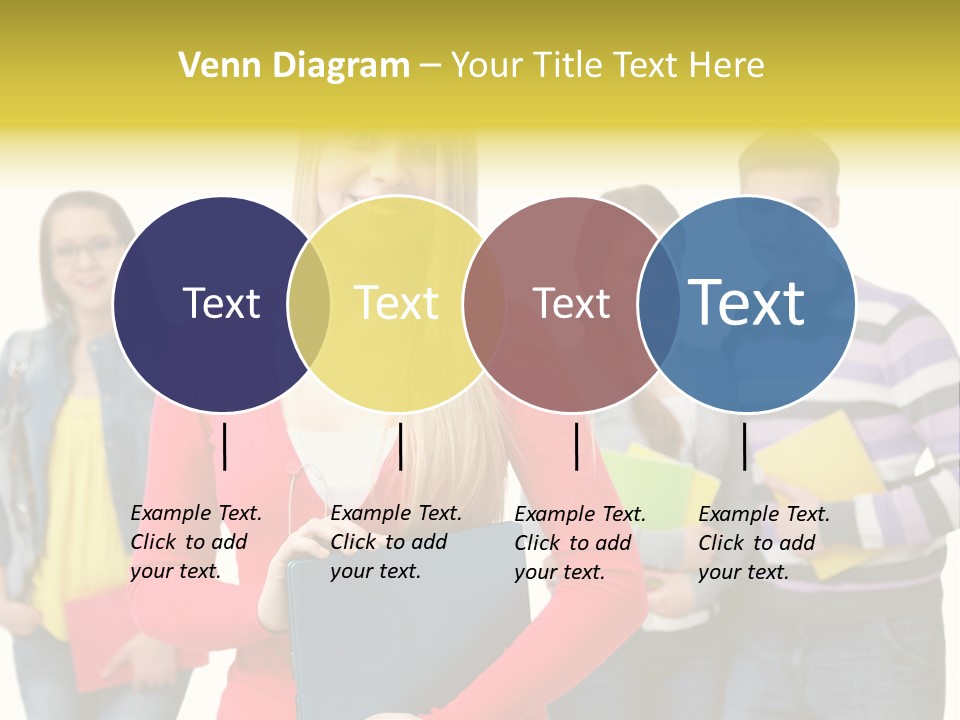 Venn Diagram – Your Title Text Here

Text

Text

Text

Text

Example Text. Click to add your text.

Example Text. Click to add your text.

Example Text. Click to add your text.

Example Text. Click to add your text.